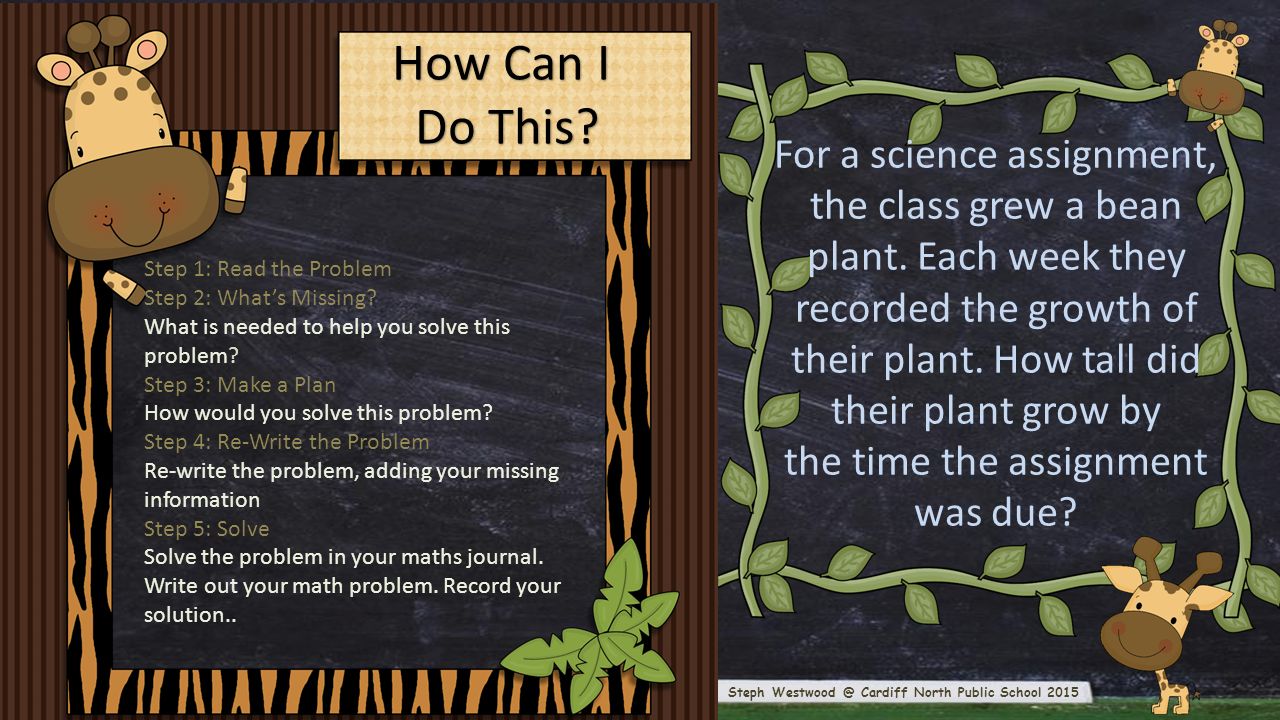 How Can I Do This?

Step 1: Read the Problem
Step 2: What's Missing?
What is needed to help you solve this problem?
Step 3: Make a Plan
How would you solve this problem?
Step 4: Re-Write the Problem
Re-write the problem, adding your missing information
Step 5: Solve
Solve the problem in your maths journal. Write out your math problem. Record your solution..

For a science assignment, the class grew a bean plant. Each week they recorded the growth of their plant. How tall did their plant grow by the time the assignment was due?

Steph Westwood @ Cardiff North Public School 2015